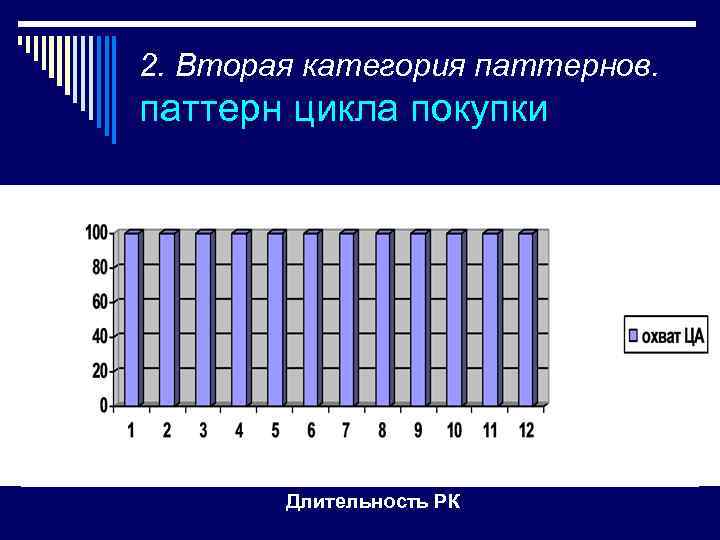 2. Вторая категория паттернов.
паттерн цикла покупки

100
80
60
40
20
0

1 2 3 4 5 6 7 8 9 10 11 12

охват ЦА

Длительность РК